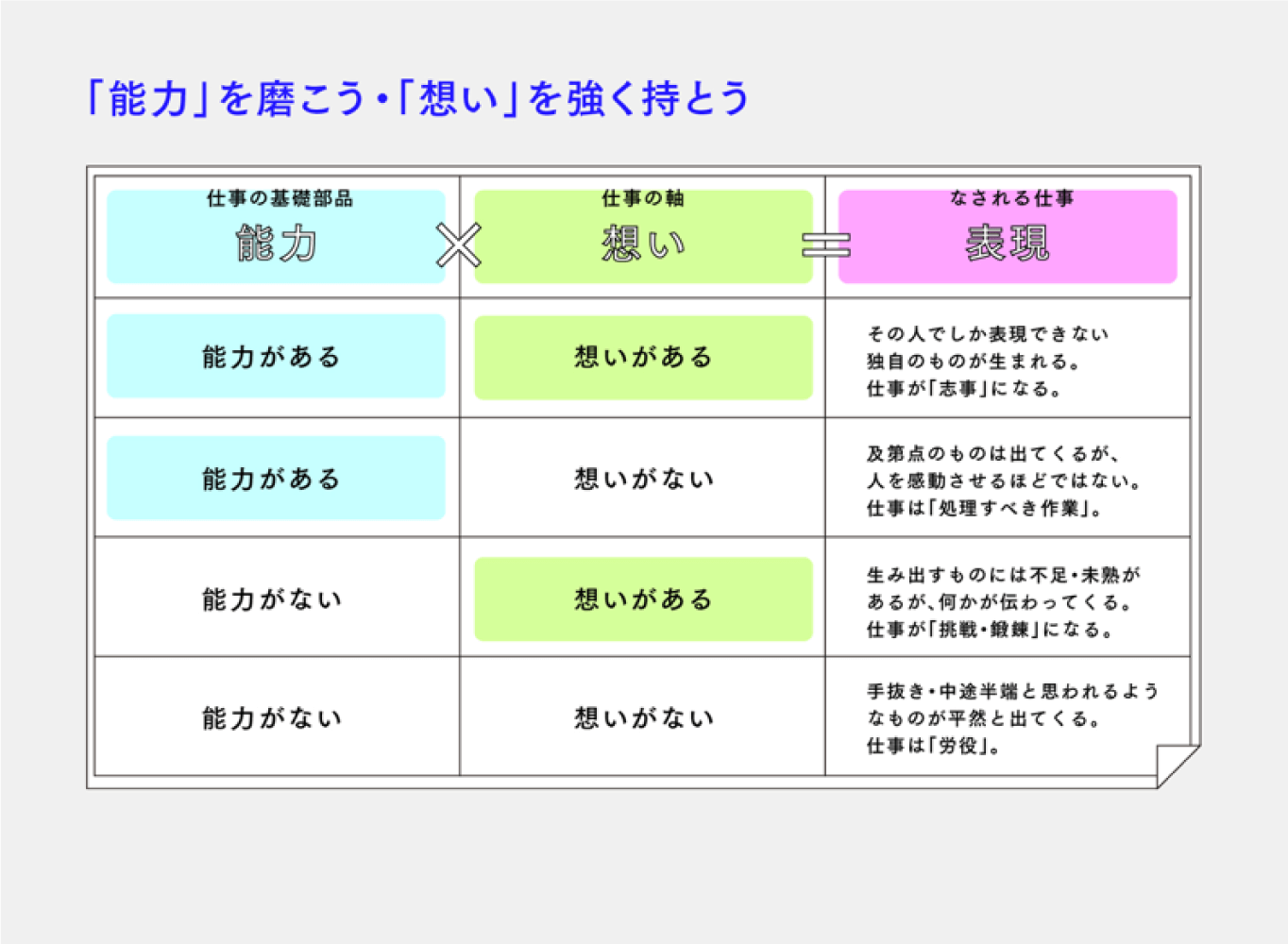 「能力」を磨こう・「想い」を強く持とう

| 仕事の基礎部品 能力 × | 仕事の軸 想い = | なされる仕事 表現 |
|---|---|---|
| 能力がある | 想いがある | その人でしか表現できない独自のものが生まれる。仕事が「志事」になる。 |
| 能力がある | 想いがない | 及第点のものは出てくるが、人を感動させるほどではない。仕事は「処理すべき作業」。 |
| 能力がない | 想いがある | 生み出すものには不足・未熟があるが、何かが伝わってくる。仕事が「挑戦・鍛錬」になる。 |
| 能力がない | 想いがない | 手抜き・中途半端と思われるようなものが平然と出てくる。仕事は「労役」。 |